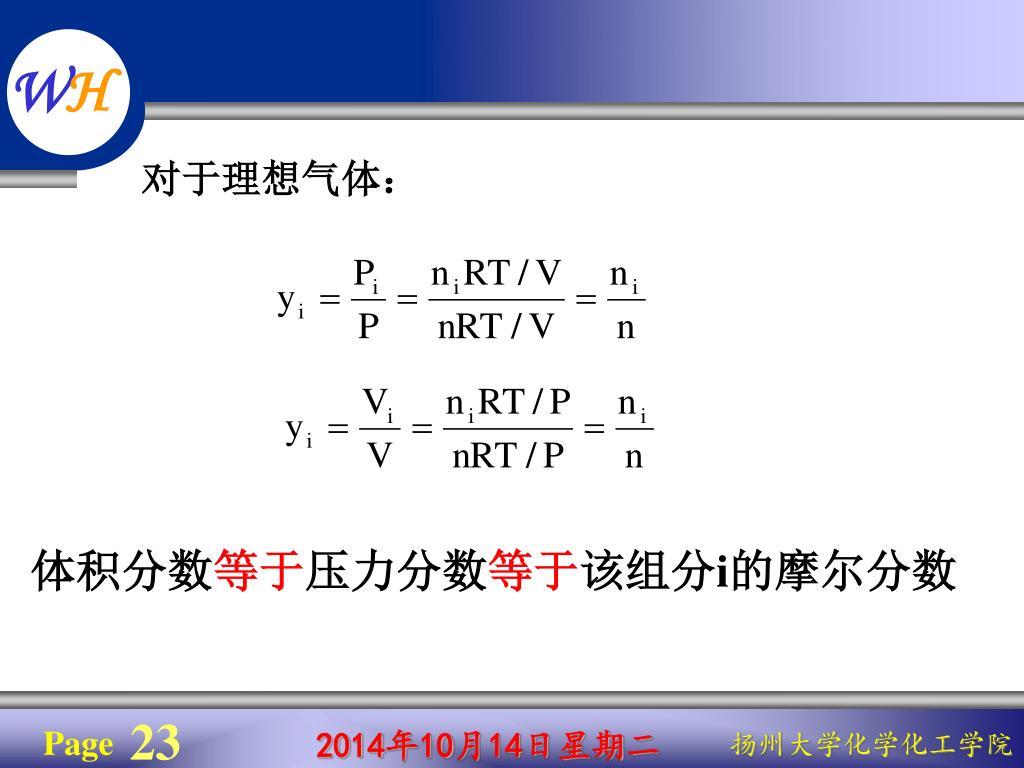 WH

对于理想气体：

$y_i = \frac{P_i}{P} = \frac{n_i RT/V}{nRT/V} = \frac{n_i}{n}$

$y_i = \frac{V_i}{V} = \frac{n_i RT/P}{nRT/P} = \frac{n_i}{n}$

体积分数等于压力分数等于该组分i的摩尔分数

Page 23

2014年10月14日 星期二

扬州大学化学化工学院